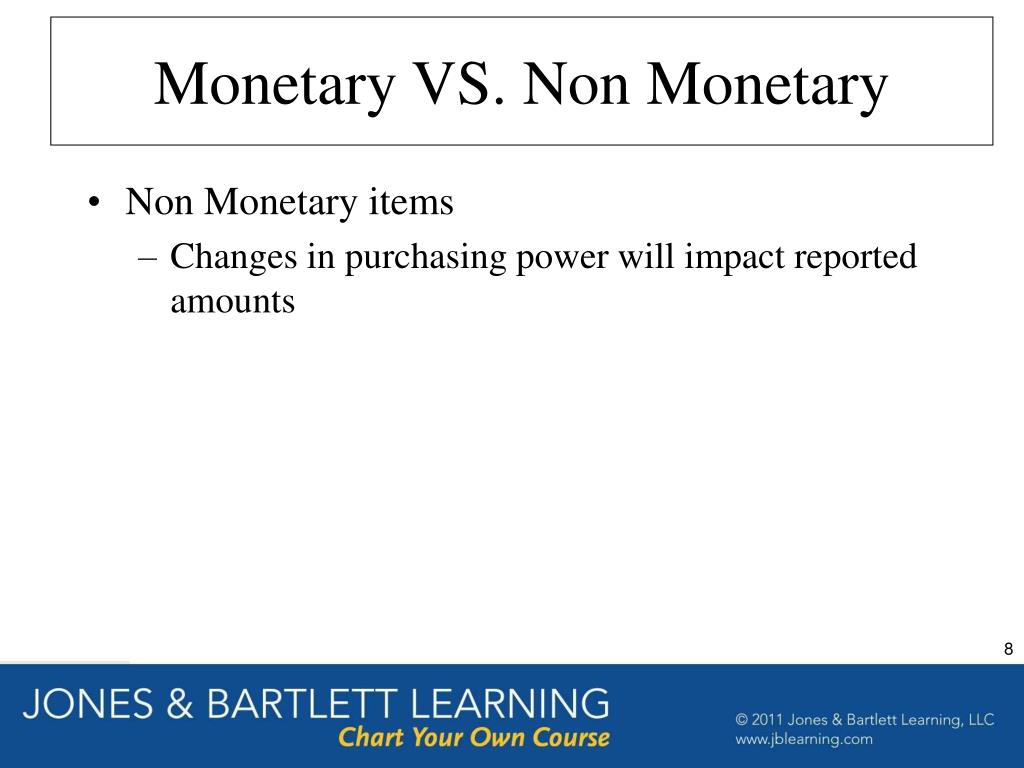 Monetary VS. Non Monetary

• Non Monetary items
 – Changes in purchasing power will impact reported amounts

8

JONES & BARTLETT LEARNING
Chart Your Own Course

© 2011 Jones & Bartlett Learning, LLC
www.jblearning.com